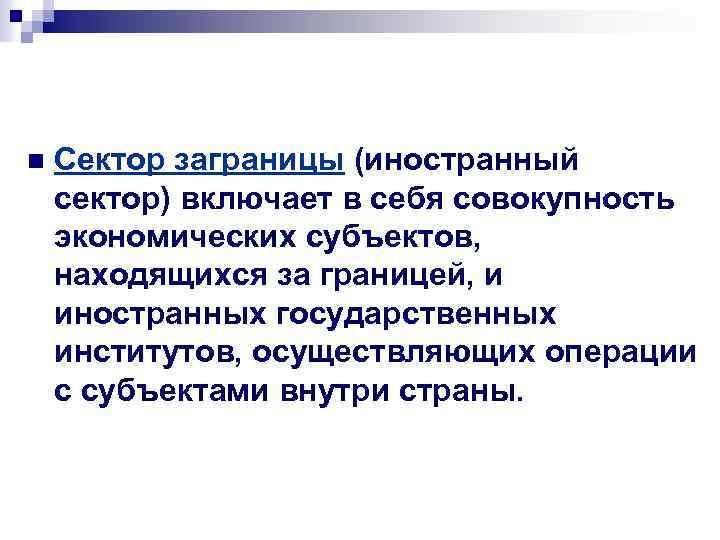 Сектор заграницы (иностранный сектор) включает в себя совокупность экономических субъектов, находящихся за границей, и иностранных государственных институтов, осуществляющих операции с субъектами внутри страны.